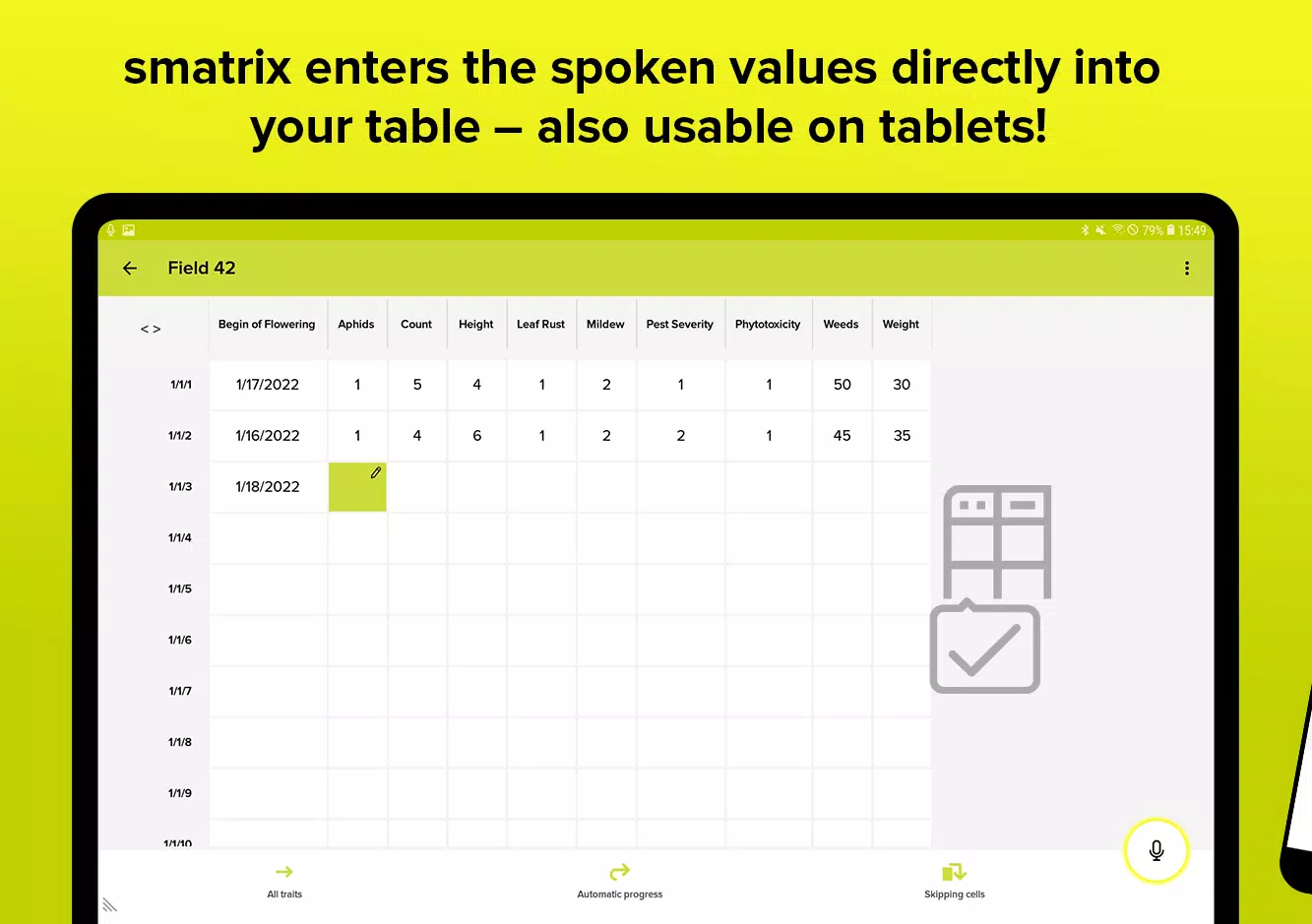 smatrix enters the spoken values directly into your table – also usable on tablets!

79% 15:49

Field 42

| < > | Begin of Flowering | Aphids | Count | Height | Leaf Rust | Mildew | Pest Severity | Phytotoxicity | Weeds | Weight |
|---|---|---|---|---|---|---|---|---|---|---|
| 1/1/1 | 1/17/2022 | 1 | 5 | 4 | 1 | 2 | 1 | 1 | 50 | 30 |
| 1/1/2 | 1/16/2022 | 1 | 4 | 6 | 1 | 2 | 2 | 1 | 45 | 35 |
| 1/1/3 | 1/18/2022 | | | | | | | | | |
| 1/1/4 | | | | | | | | | | |
| 1/1/5 | | | | | | | | | | |
| 1/1/6 | | | | | | | | | | |
| 1/1/7 | | | | | | | | | | |
| 1/1/8 | | | | | | | | | | |
| 1/1/9 | | | | | | | | | | |
| 1/1/10 | | | | | | | | | | |

All traits

Automatic progress

Skipping cells